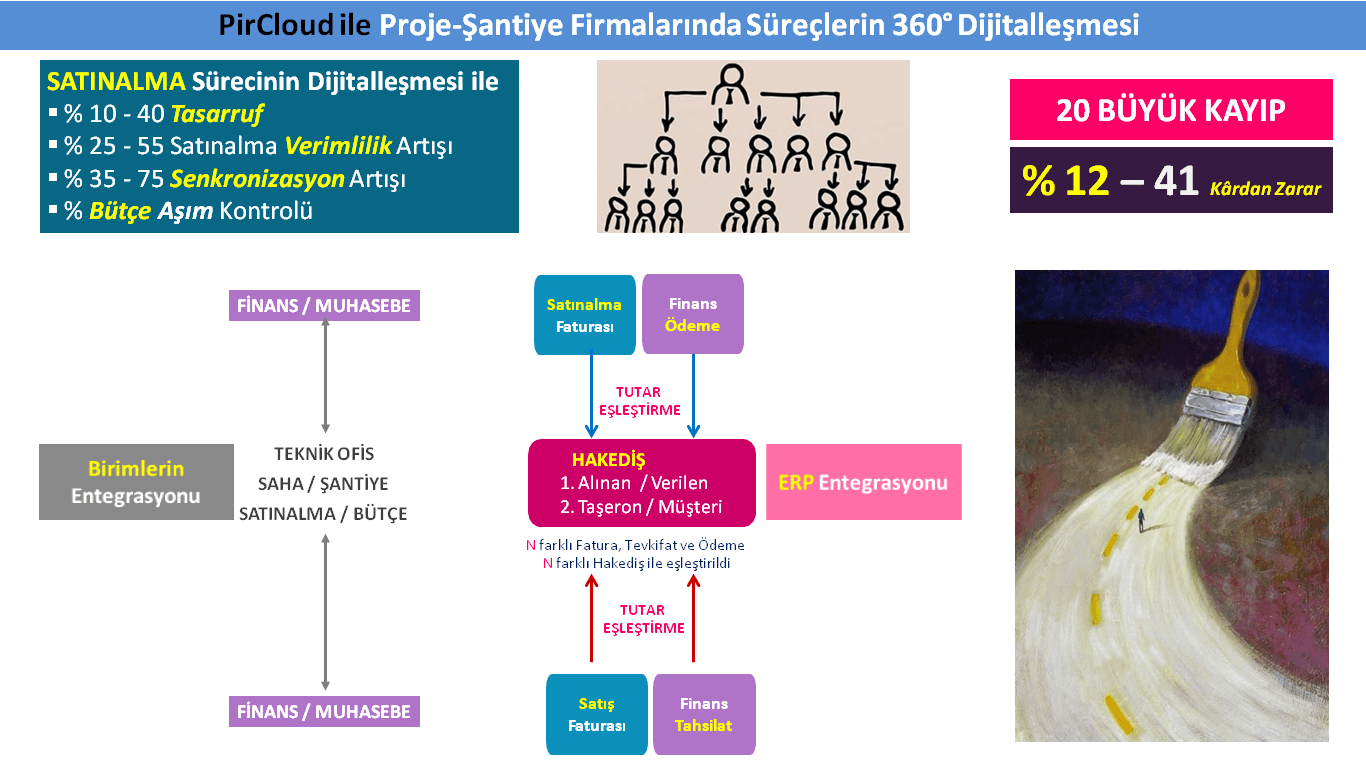 PirCloud ile Proje-Şantiye Firmalarında Süreçlerin 360° Dijitalleşmesi

SATINALMA Sürecinin Dijitalleşmesi ile
▪ % 10 - 40 Tasarruf
▪ % 25 - 55 Satınalma Verimlilik Artışı
▪ % 35 - 75 Senkronizasyon Artışı
▪ % Bütçe Aşım Kontrolü

20 BÜYÜK KAYIP

% 12 – 41 Kârdan Zarar

FİNANS / MUHASEBE

Birimlerin Entegrasyonu

TEKNİK OFİS
SAHA / ŞANTİYE
SATINALMA / BÜTÇE

FİNANS / MUHASEBE

Satınalma Faturası

Finans Ödeme

TUTAR EŞLEŞTİRME

HAKEDİŞ
1. Alınan / Verilen
2. Taşeron / Müşteri

ERP Entegrasyonu

N farklı Fatura, Tevkifat ve Ödeme
N farklı Hakediş ile eşleştirildi

TUTAR EŞLEŞTİRME

Satış Faturası

Finans Tahsilat